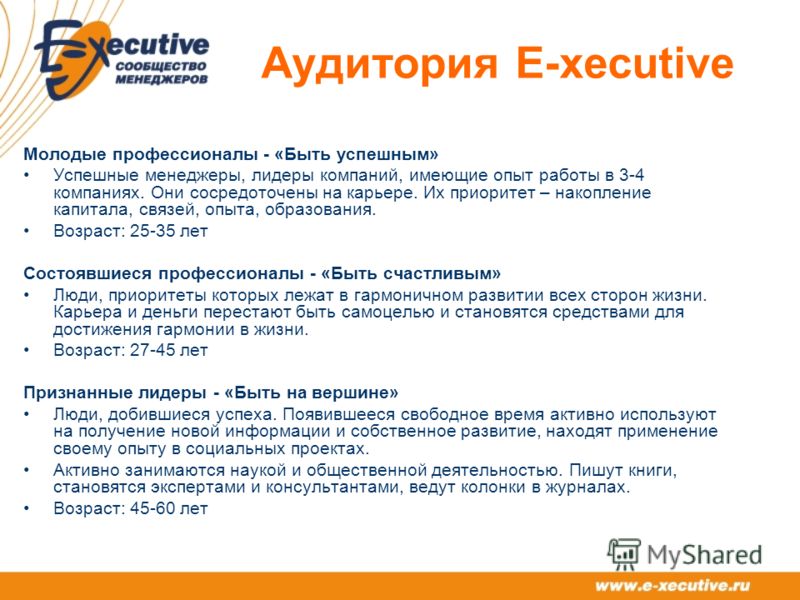 E-xecutive
СООБЩЕСТВО МЕНЕДЖЕРОВ

Аудитория E-xecutive

Молодые профессионалы - «Быть успешным»

• Успешные менеджеры, лидеры компаний, имеющие опыт работы в 3-4 компаниях. Они сосредоточены на карьере. Их приоритет – накопление капитала, связей, опыта, образования.
• Возраст: 25-35 лет

Состоявшиеся профессионалы - «Быть счастливым»

• Люди, приоритеты которых лежат в гармоничном развитии всех сторон жизни. Карьера и деньги перестают быть самоцелью и становятся средствами для достижения гармонии в жизни.
• Возраст: 27-45 лет

Признанные лидеры - «Быть на вершине»

• Люди, добившиеся успеха. Появившееся свободное время активно используют на получение новой информации и собственное развитие, находят применение своему опыту в социальных проектах.
• Активно занимаются наукой и общественной деятельностью. Пишут книги, становятся экспертами и консультантами, ведут колонки в журналах.
• Возраст: 45-60 лет

MyShared

www.e-xecutive.ru